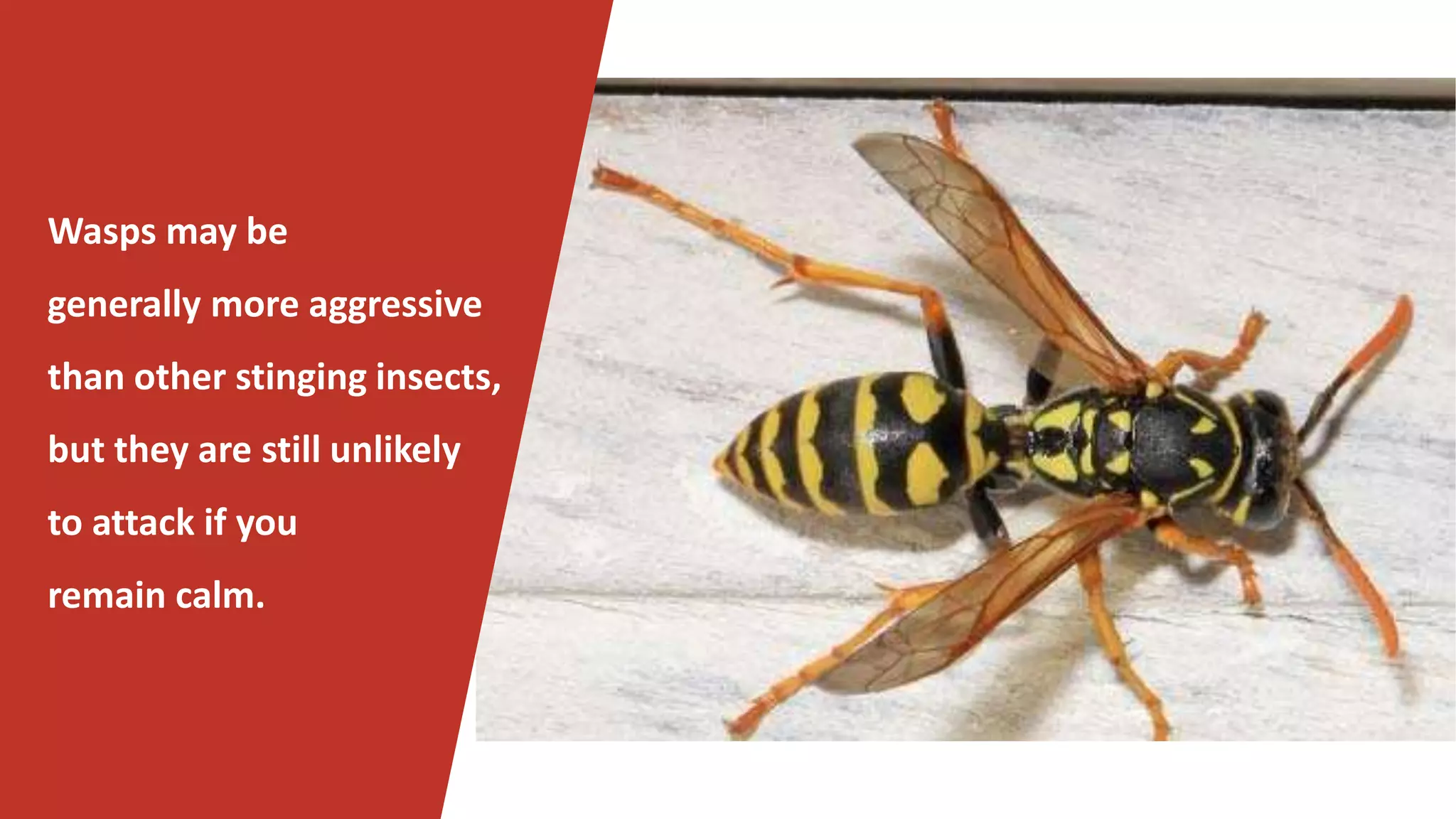 Wasps may be generally more aggressive than other stinging insects, but they are still unlikely to attack if you remain calm.